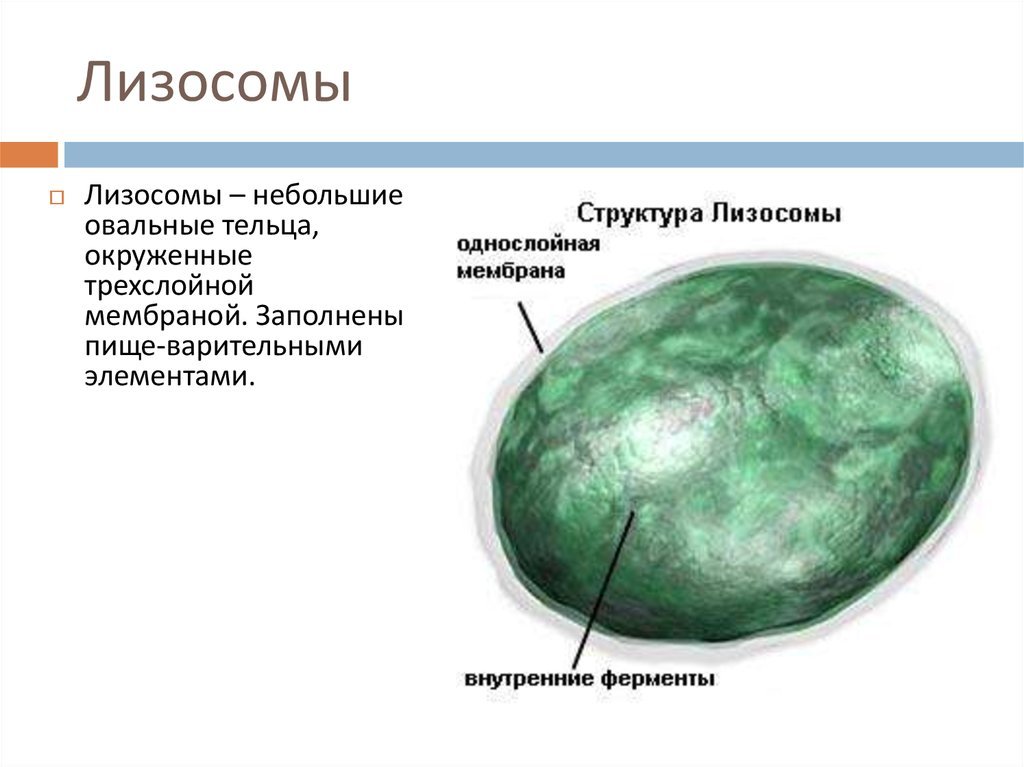 Лизосомы

Лизосомы – небольшие овальные тельца, окруженные трехслойной мембраной. Заполнены пище-варительными элементами.

Структура Лизосомы

однослойная мембрана

внутренние ферменты